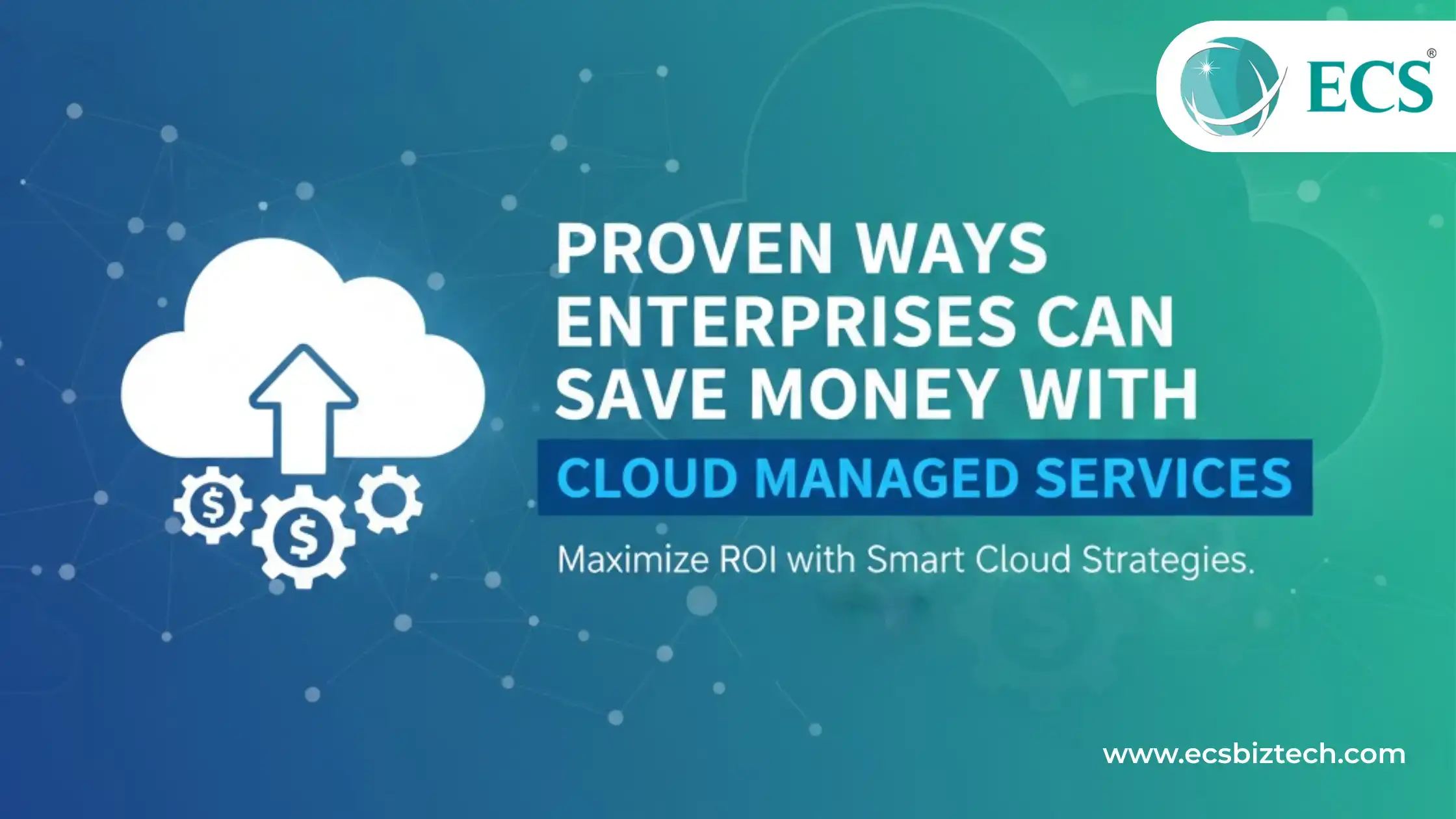 ECS®

PROVEN WAYS ENTERPRISES CAN SAVE MONEY WITH CLOUD MANAGED SERVICES

Maximize ROI with Smart Cloud Strategies.

$ $

www.ecsbiztech.com